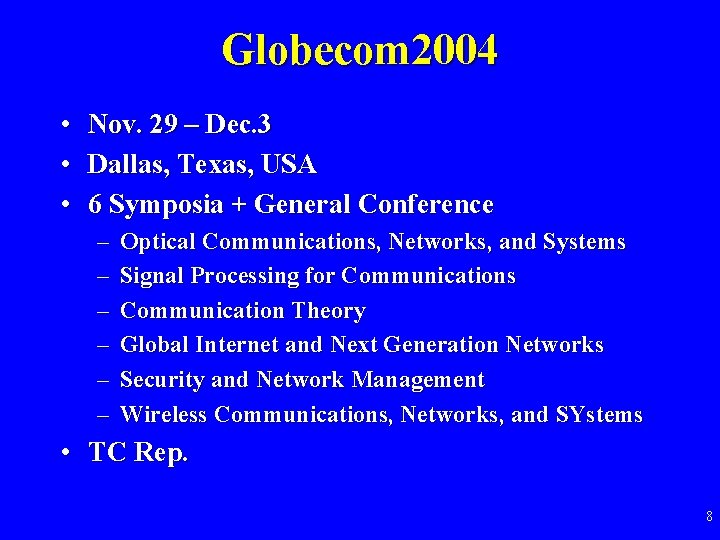 Globecom2004

• Nov. 29 – Dec.3
• Dallas, Texas, USA
• 6 Symposia + General Conference
  – Optical Communications, Networks, and Systems
  – Signal Processing for Communications
  – Communication Theory
  – Global Internet and Next Generation Networks
  – Security and Network Management
  – Wireless Communications, Networks, and SYstems
• TC Rep.

8